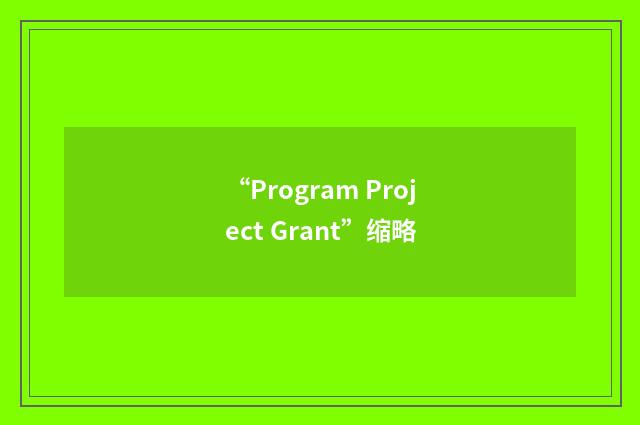 “Program Project Grant”缩略